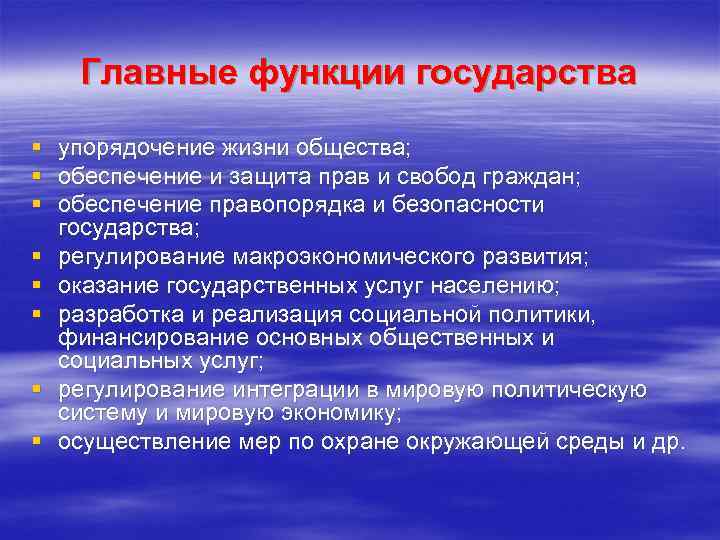 Главные функции государства

- упорядочение жизни общества;
- обеспечение и защита прав и свобод граждан;
- обеспечение правопорядка и безопасности государства;
- регулирование макроэкономического развития;
- оказание государственных услуг населению;
- разработка и реализация социальной политики, финансирование основных общественных и социальных услуг;
- регулирование интеграции в мировую политическую систему и мировую экономику;
- осуществление мер по охране окружающей среды и др.